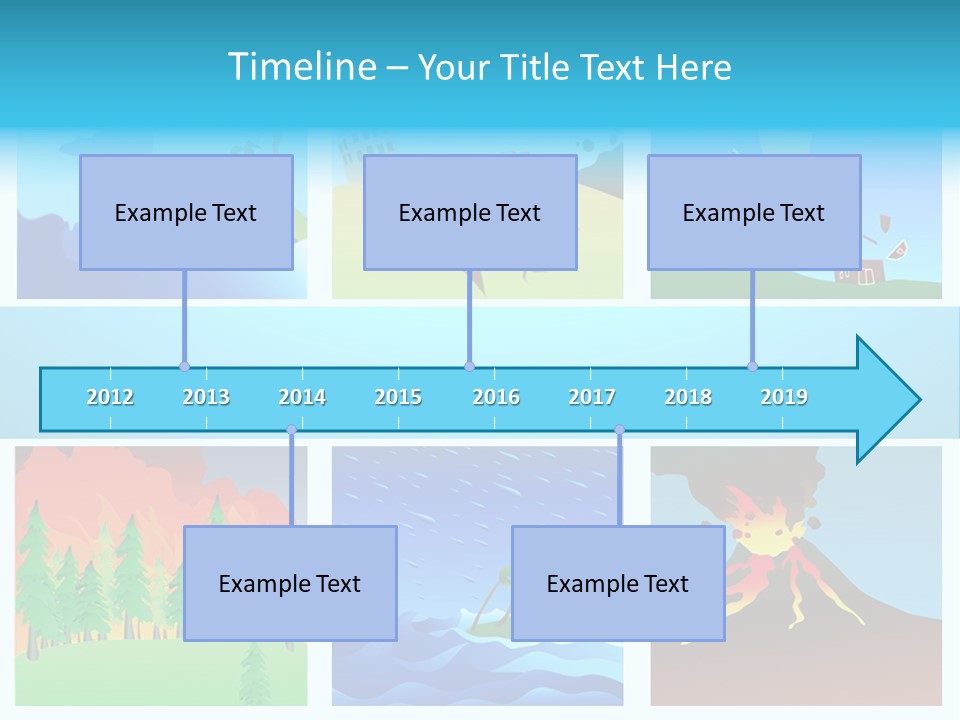 Timeline – Your Title Text Here

Example Text

Example Text

Example Text

2012 2013 2014 2015 2016 2017 2018 2019

Example Text

Example Text